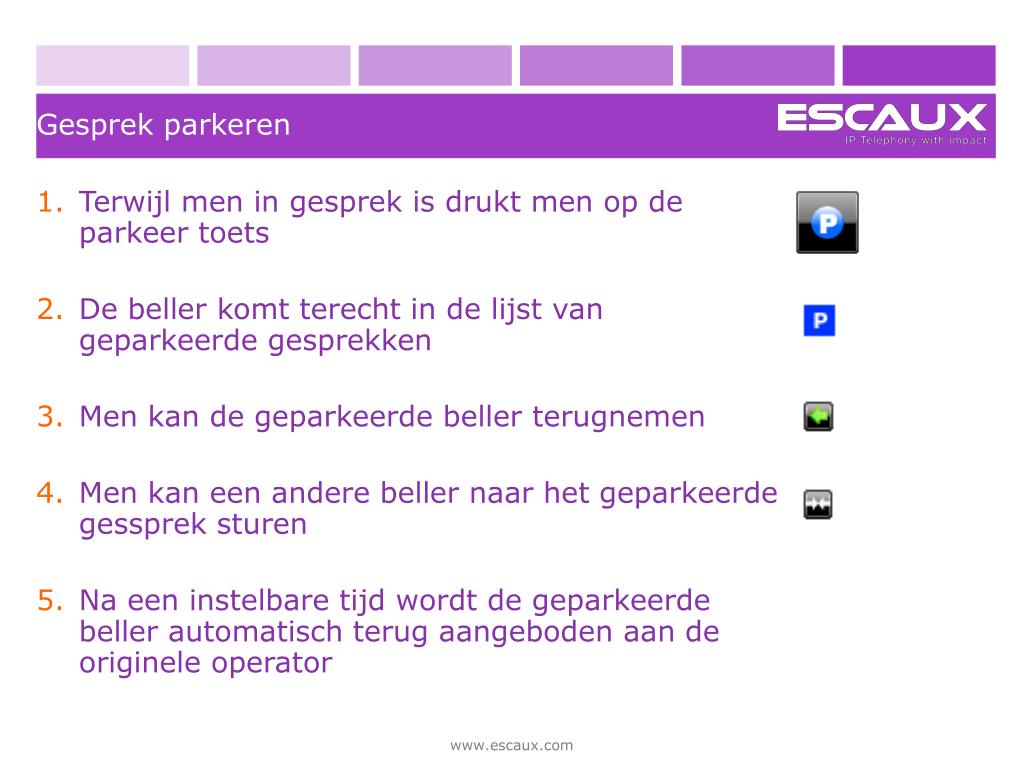 Gesprek parkeren

ESCAUX
IP Telephony with impact

1. Terwijl men in gesprek is drukt men op de parkeer toets

P

2. De beller komt terecht in de lijst van geparkeerde gesprekken

P

3. Men kan de geparkeerde beller terugnemen

4. Men kan een andere beller naar het geparkeerde gessprek sturen

5. Na een instelbare tijd wordt de geparkeerde beller automatisch terug aangeboden aan de originele operator

www.escaux.com